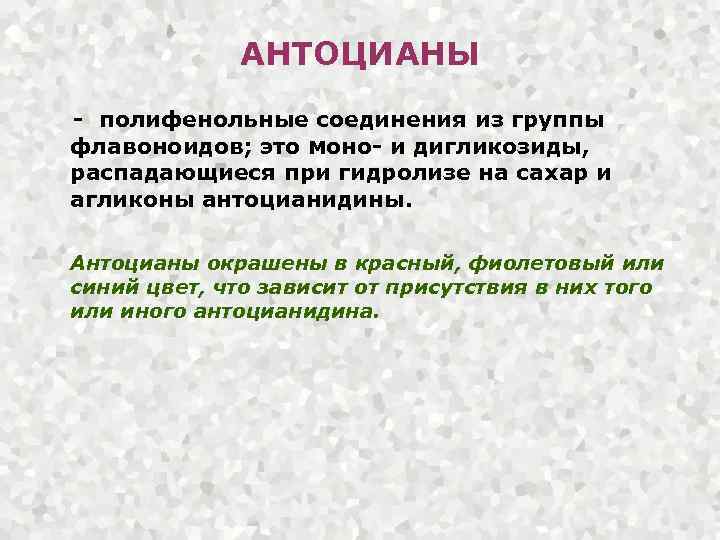 АНТОЦИАНЫ

- полифенольные соединения из группы флавоноидов; это моно- и дигликозиды, распадающиеся при гидролизе на сахар и агликоны антоцианидины.

Антоцианы окрашены в красный, фиолетовый или синий цвет, что зависит от присутствия в них того или иного антоцианидина.